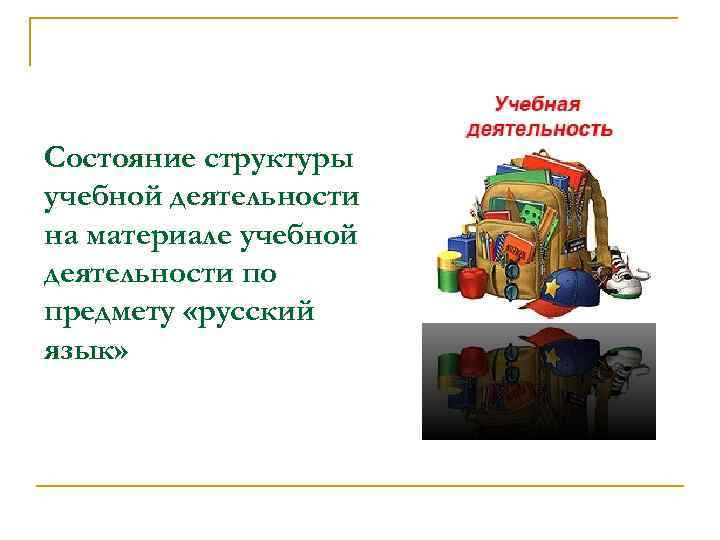 Состояние структуры учебной деятельности на материале учебной деятельности по предмету «русский язык»

Учебная деятельность